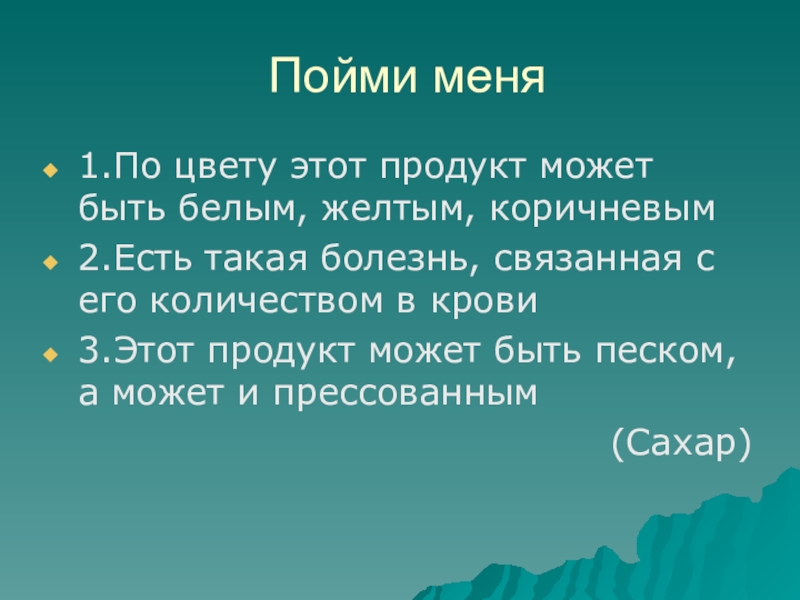 Пойми меня

1.По цвету этот продукт может быть белым, желтым, коричневым

2.Есть такая болезнь, связанная с его количеством в крови

3.Этот продукт может быть песком, а может и прессованным

(Сахар)